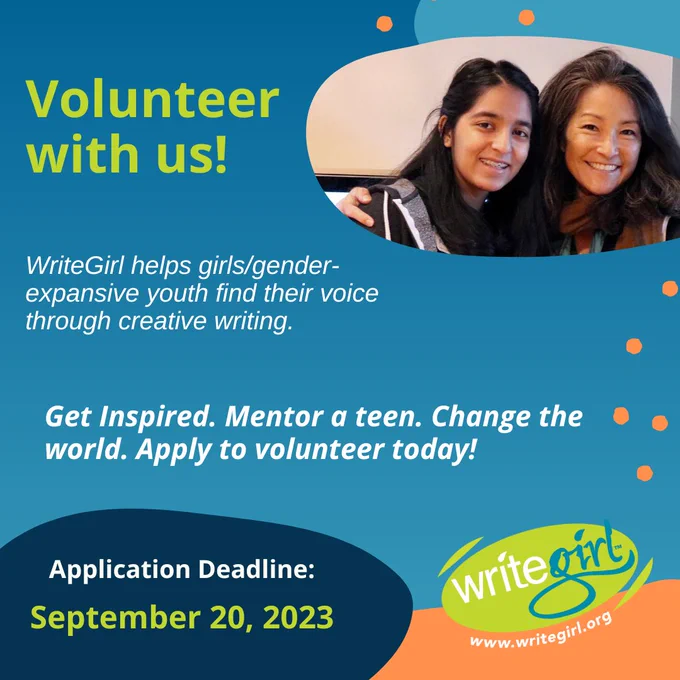 Volunteer with us!

WriteGirl helps girls/gender-expansive youth find their voice through creative writing.

Get Inspired. Mentor a teen. Change the world. Apply to volunteer today!

Application Deadline:

September 20, 2023

writegirl™

www.writegirl.org